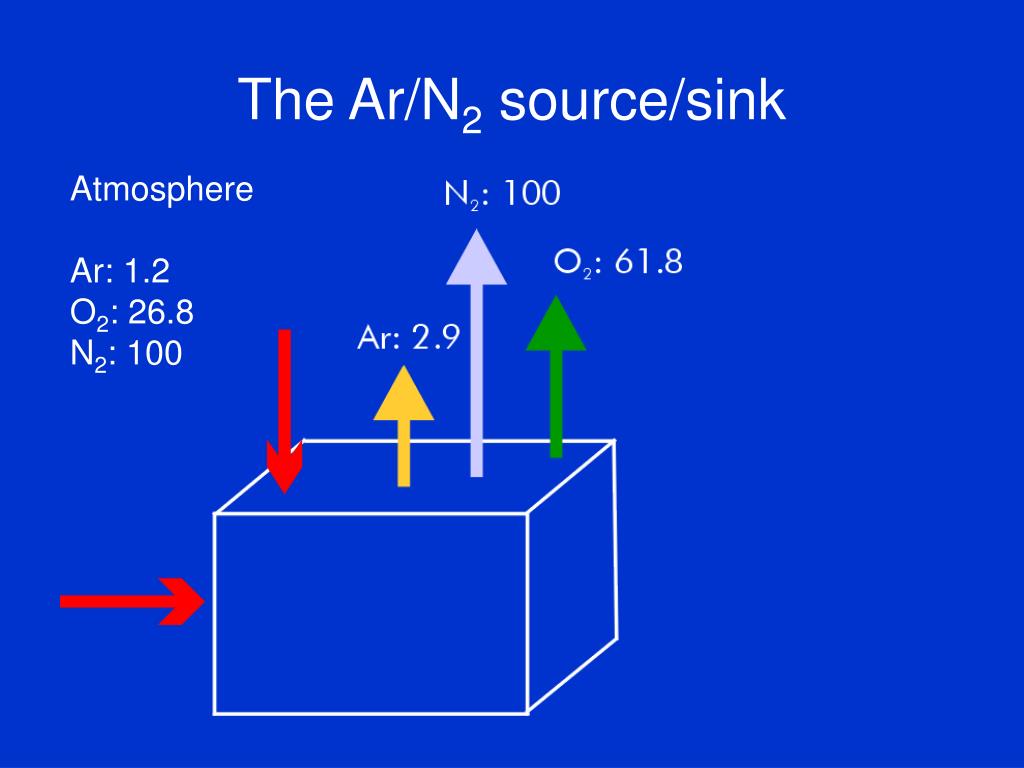 The Ar/$N_2$ source/sink

Atmosphere

Ar: 1.2
$O_2$: 26.8
$N_2$: 100

$N_2$: 100

$O_2$: 61.8

Ar: 2.9